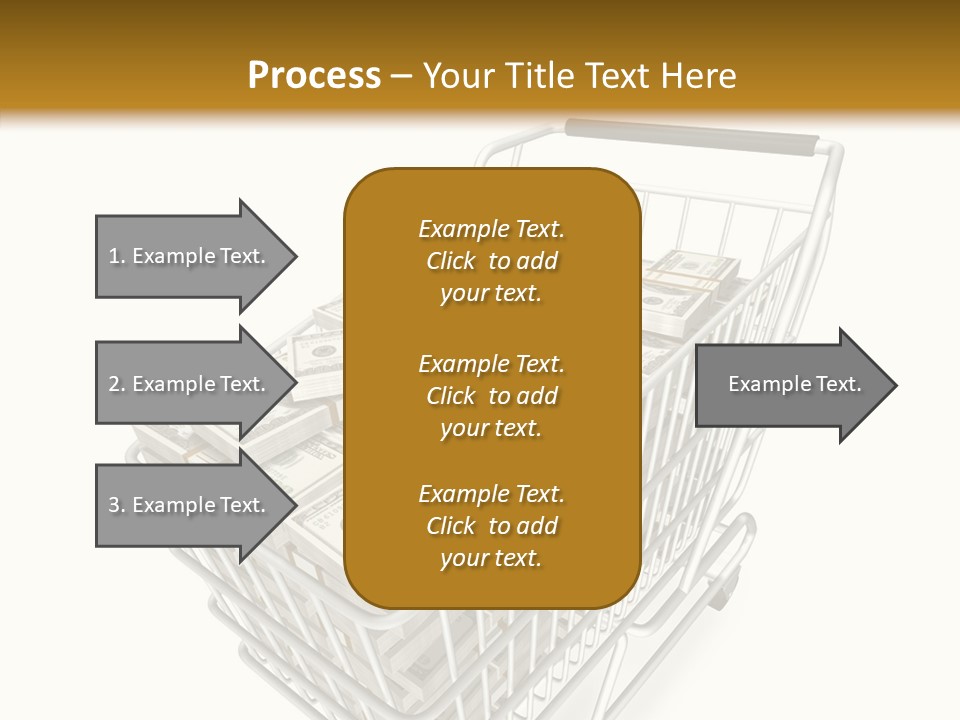 Process – Your Title Text Here

1. Example Text.

2. Example Text.

3. Example Text.

Example Text. Click to add your text.

Example Text. Click to add your text.

Example Text. Click to add your text.

Example Text.